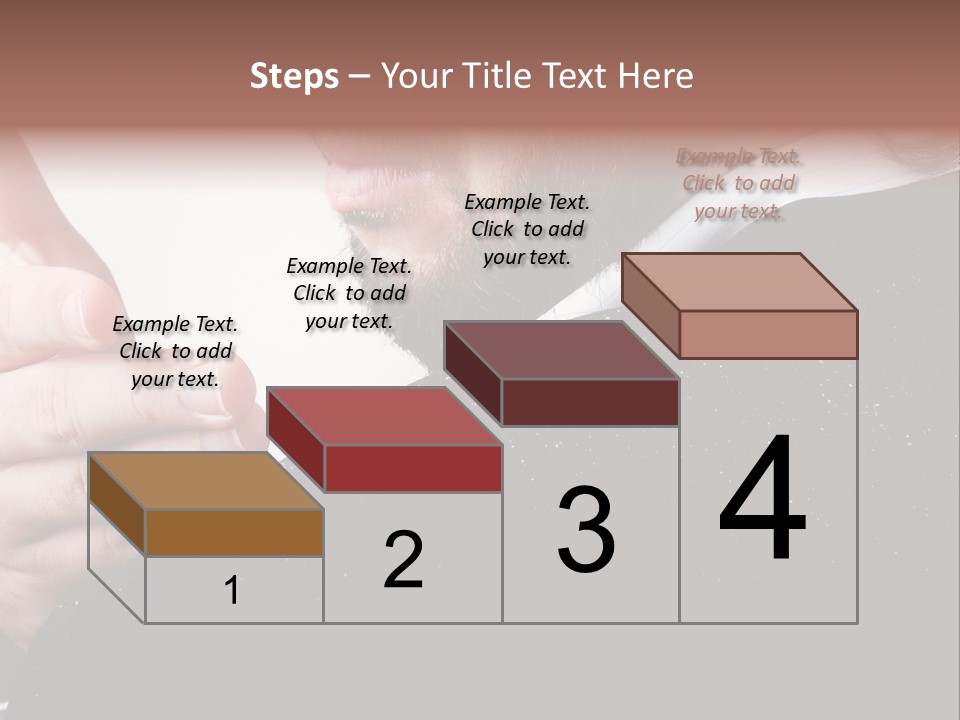 Steps – Your Title Text Here

Example Text. Click to add your text.

Example Text. Click to add your text.

Example Text. Click to add your text.

Example Text. Click to add your text.

1

2

3

4